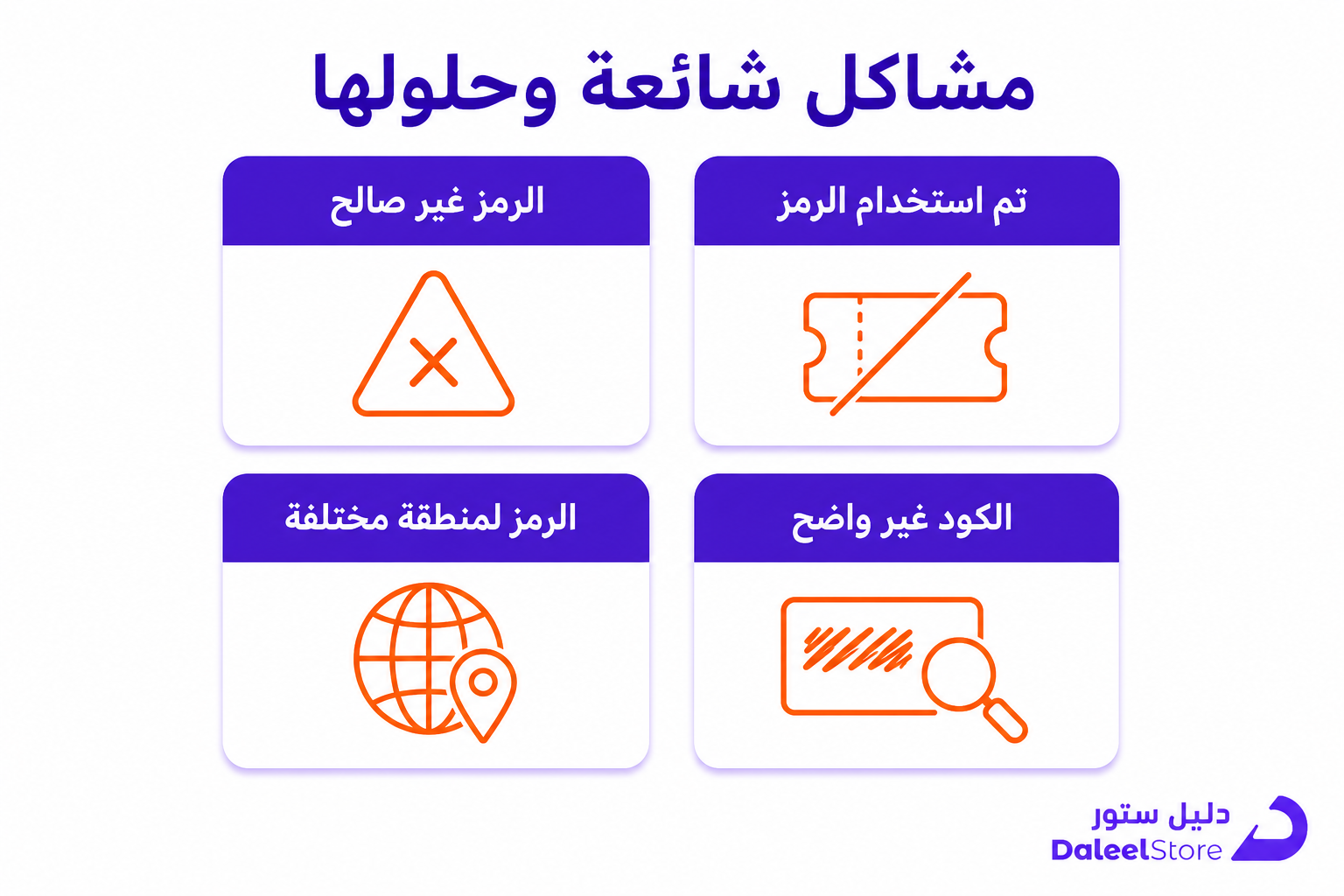 مشاكل شائعة وحلولها

تم استخدام الرمز

الرمز غير صالح

الكود غير واضح

الرمز لمنطقة مختلفة

دليل ستور
DaleelStore